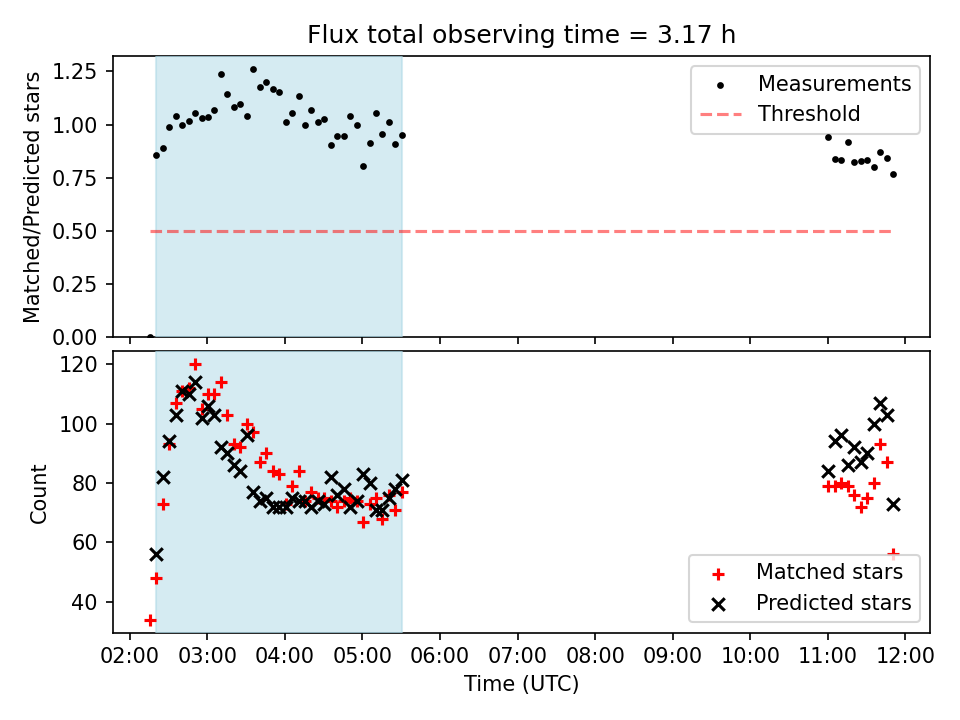 Flux total observing time = 3.17 h

Matched/Predicted stars

1.25
1.00
0.75
0.50
0.25
0.00

Measurements
Threshold

Count

120
100
80
60
40

Matched stars
Predicted stars

02:00 03:00 04:00 05:00 06:00 07:00 08:00 09:00 10:00 11:00 12:00

Time (UTC)